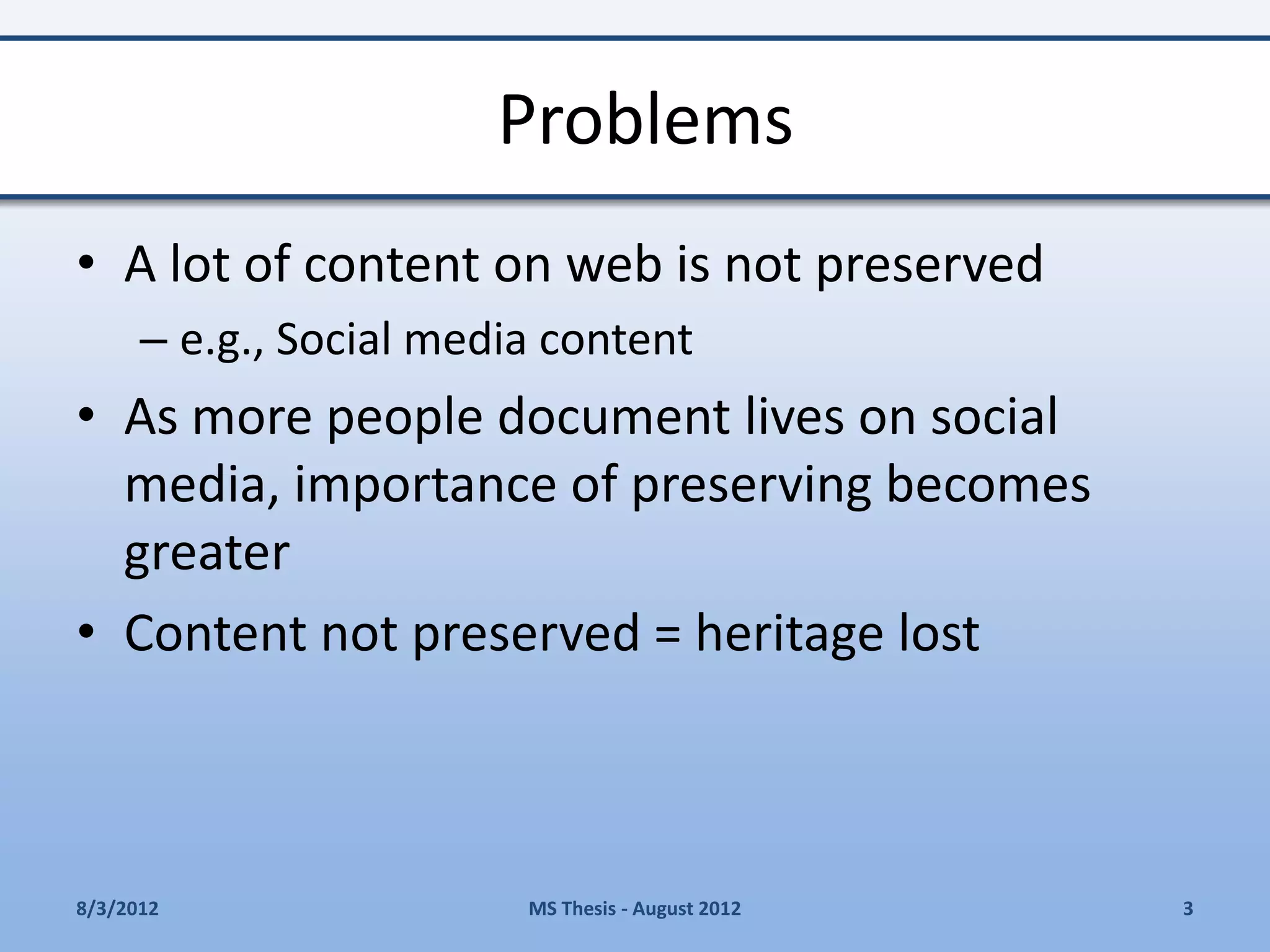 Problems

• A lot of content on web is not preserved
– e.g., Social media content
• As more people document lives on social media, importance of preserving becomes greater
• Content not preserved = heritage lost

8/3/2012 MS Thesis - August 2012 3